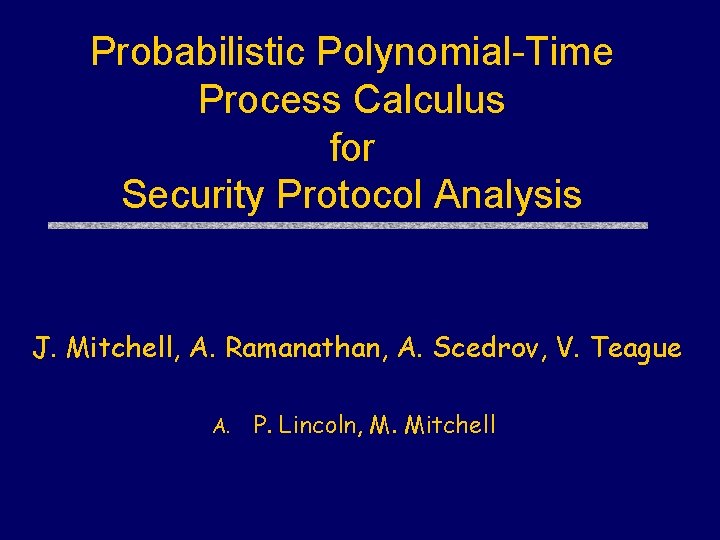 Probabilistic Polynomial-Time Process Calculus for Security Protocol Analysis

J. Mitchell, A. Ramanathan, A. Scedrov, V. Teague

A. P. Lincoln, M. Mitchell